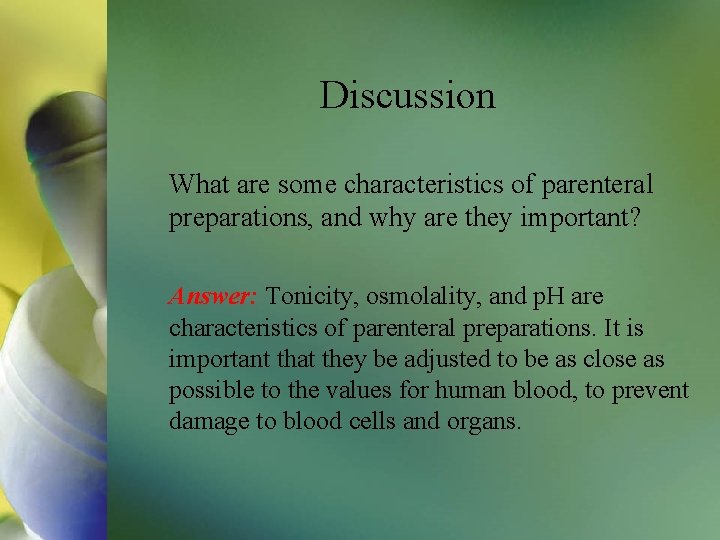 Discussion

What are some characteristics of parenteral preparations, and why are they important?

Answer: Tonicity, osmolality, and pH are characteristics of parenteral preparations. It is important that they be adjusted to be as close as possible to the values for human blood, to prevent damage to blood cells and organs.